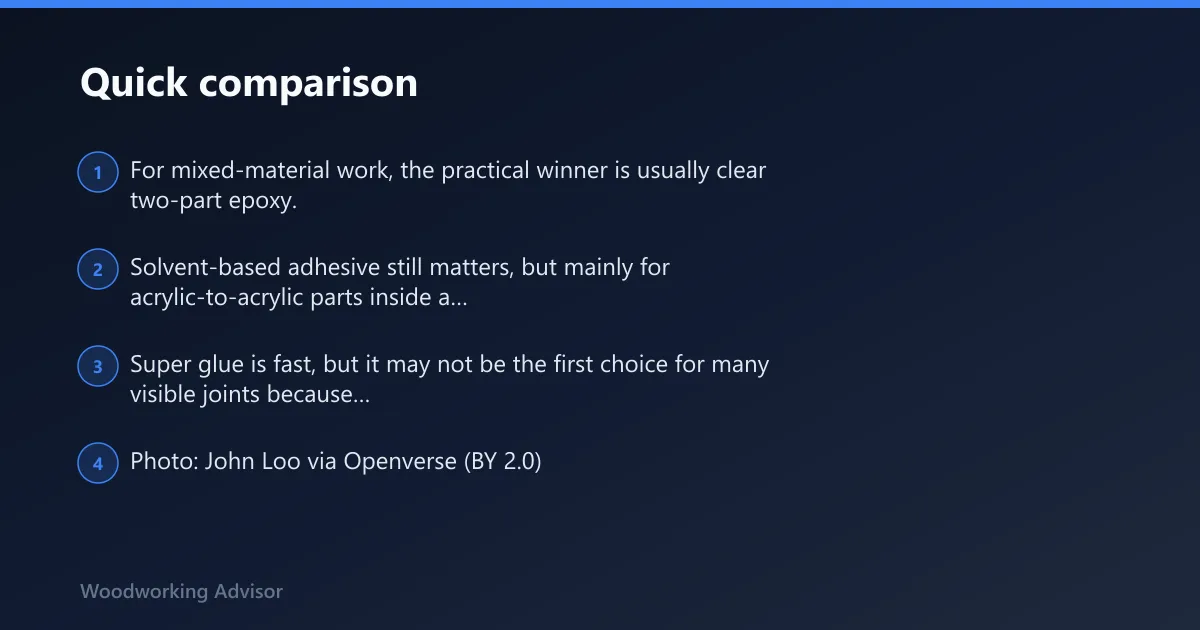 Quick comparison

1 For mixed-material work, the practical winner is usually clear two-part epoxy.

2 Solvent-based adhesive still matters, but mainly for acrylic-to-acrylic parts inside a...

3 Super glue is fast, but it may not be the first choice for many visible joints because...

4 Photo: John Loo via Openverse (BY 2.0)

Woodworking Advisor